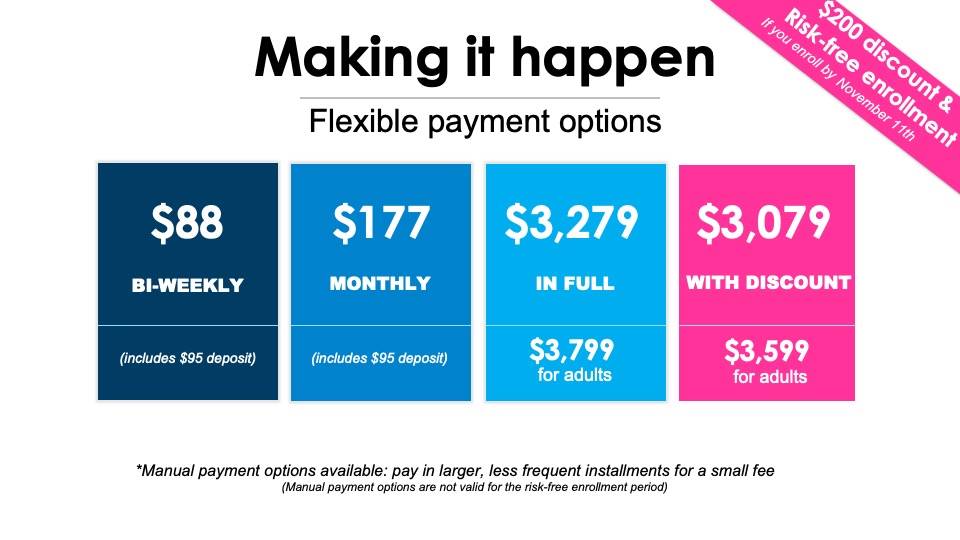 $200 discount &
Risk-free enrollment
If you enroll by November 11th

Making it happen

Flexible payment options

$88
BI-WEEKLY
(includes $95 deposit)

$177
MONTHLY
(includes $95 deposit)

$3,279
IN FULL
$3,799
for adults

$3,079
WITH DISCOUNT
$3,599
for adults

*Manual payment options available: pay in larger, less frequent installments for a small fee
(Manual payment options are not valid for the risk-free enrollment period)